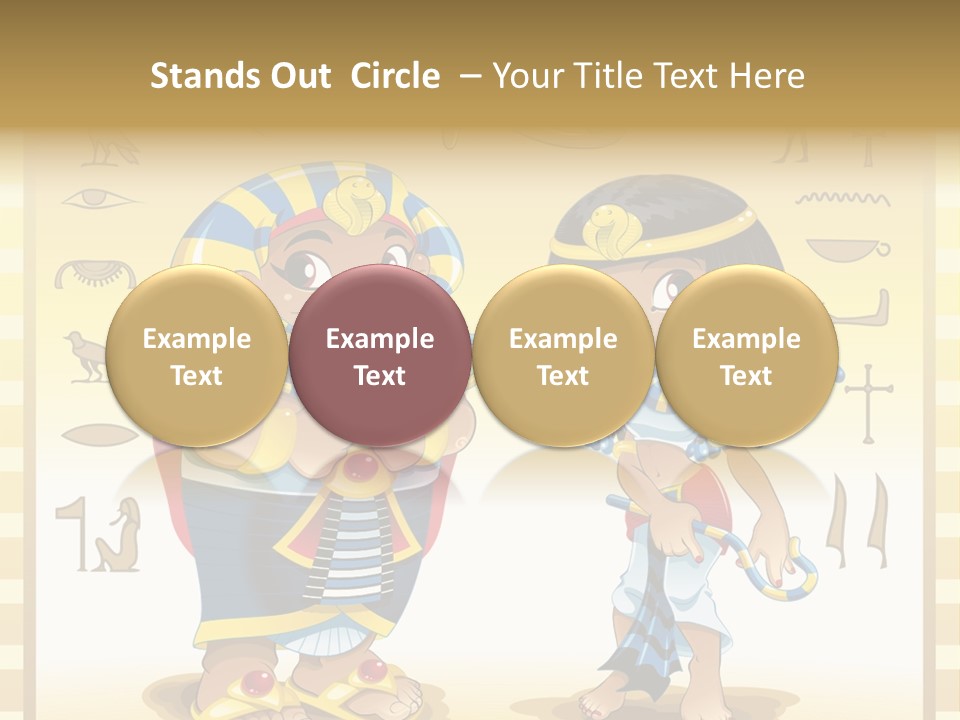 Stands Out Circle – Your Title Text Here

Example Text

Example Text

Example Text

Example Text